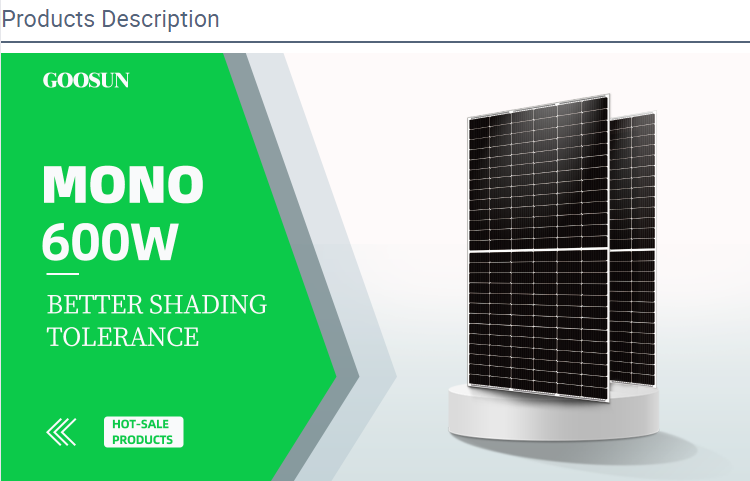 Products Description

GOOSUN

MONO
600W

BETTER SHADING
TOLERANCE

HOT-SALE
PRODUCTS